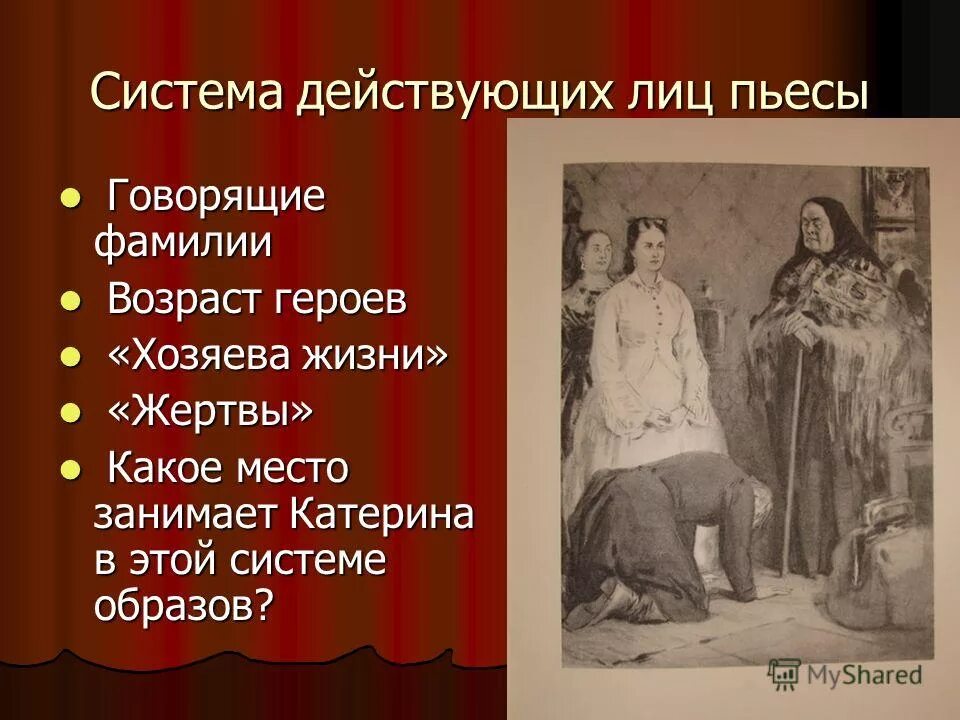 Система действующих лиц пьесы

- Говорящие фамилии
- Возраст героев
- «Хозяева жизни»
- «Жертвы»
- Какое место занимает Катерина в этой системе образов?

MyShared